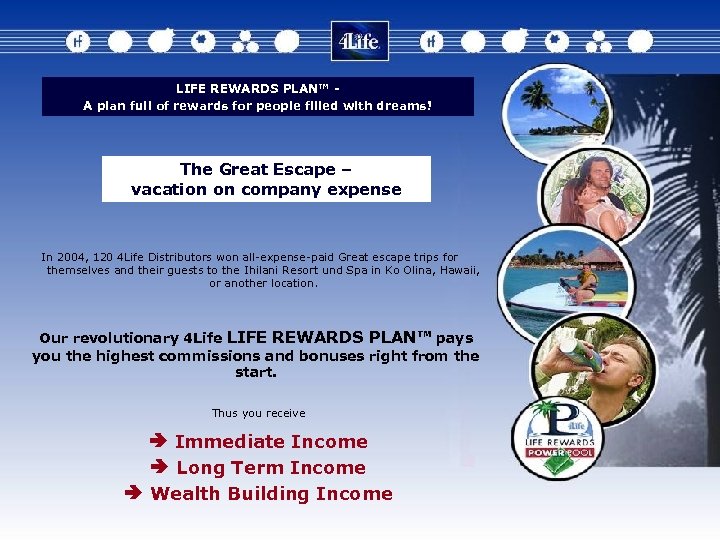 4Life

LIFE REWARDS PLAN™ -
A plan full of rewards for people filled with dreams!

The Great Escape –
vacation on company expense

In 2004, 120 4Life Distributors won all-expense-paid Great escape trips for themselves and their guests to the Ihilani Resort und Spa in Ko Olina, Hawaii, or another location.

Our revolutionary 4Life LIFE REWARDS PLAN™ pays you the highest commissions and bonuses right from the start.

Thus you receive

➔ Immediate Income
➔ Long Term Income
➔ Wealth Building Income

P 4Life
LIFE REWARDS
POWER POOL